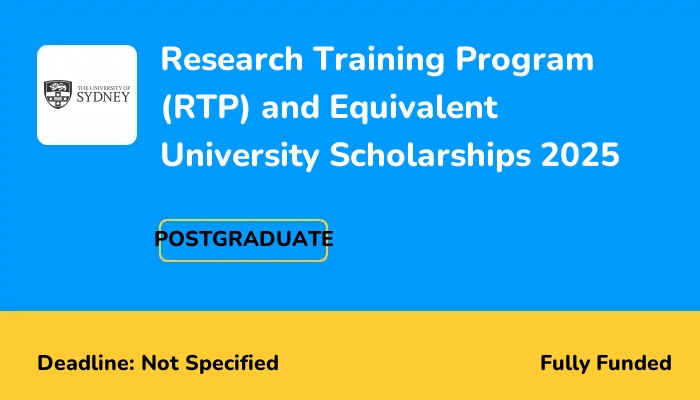 THE UNIVERSITY OF SYDNEY

Research Training Program (RTP) and Equivalent University Scholarships 2025

POSTGRADUATE

Deadline: Not Specified

Fully Funded